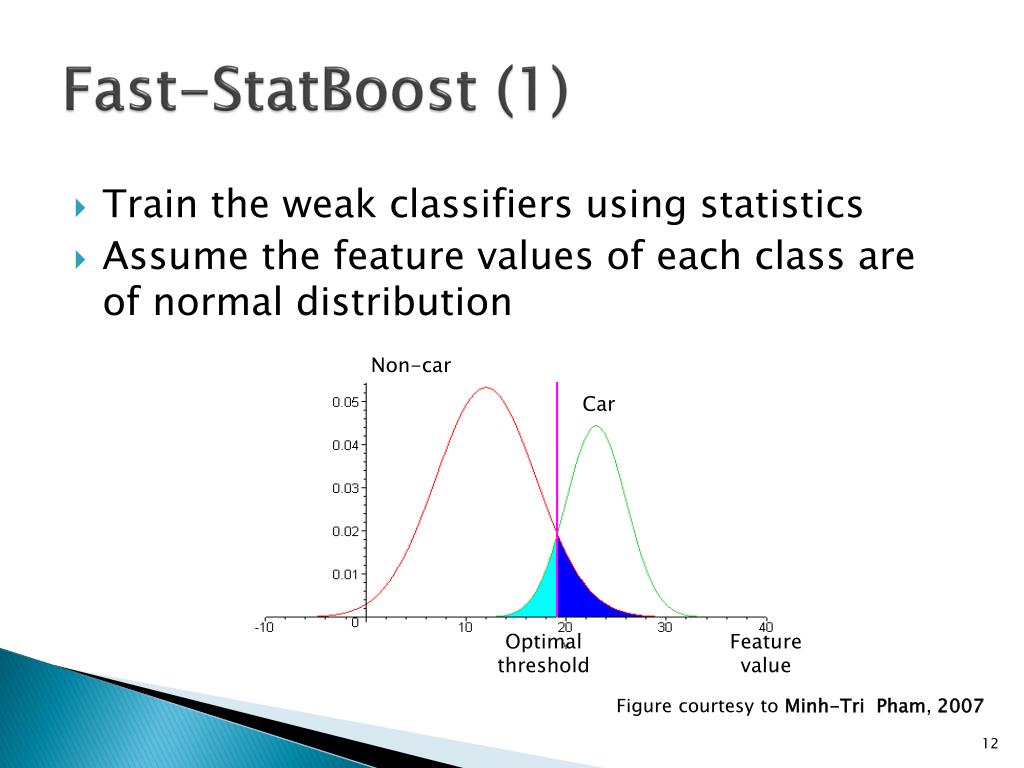 Fast-StatBoost (1)

Train the weak classifiers using statistics

Assume the feature values of each class are of normal distribution

Non-car

Car

0.05
0.04
0.03
0.02
0.01
0

-10
10
20
30
40

Optimal threshold

Feature value

Figure courtesy to Minh-Tri Pham, 2007

12